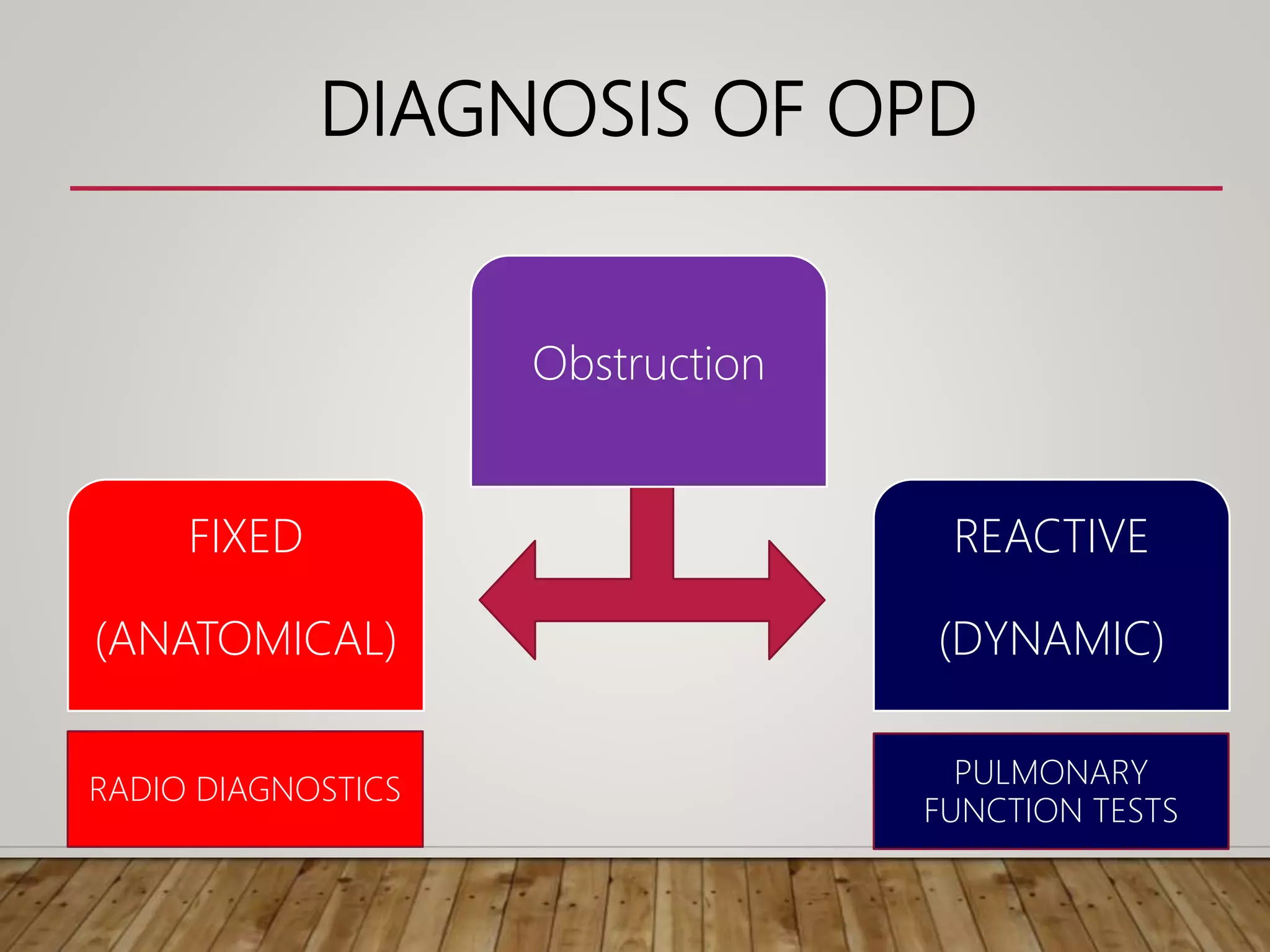 DIAGNOSIS OF OPD

Obstruction

FIXED

(ANATOMICAL)

RADIO DIAGNOSTICS

REACTIVE

(DYNAMIC)

PULMONARY FUNCTION TESTS